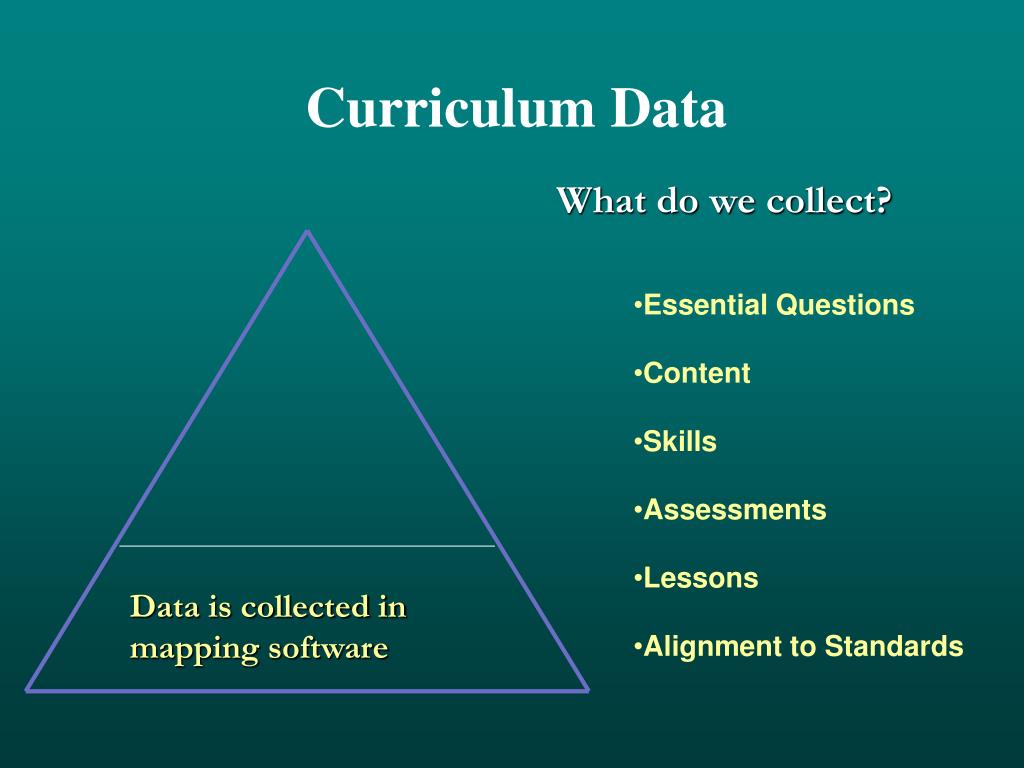 Curriculum Data

What do we collect?

•Essential Questions

•Content

•Skills

•Assessments

•Lessons

•Alignment to Standards

Data is collected in mapping software